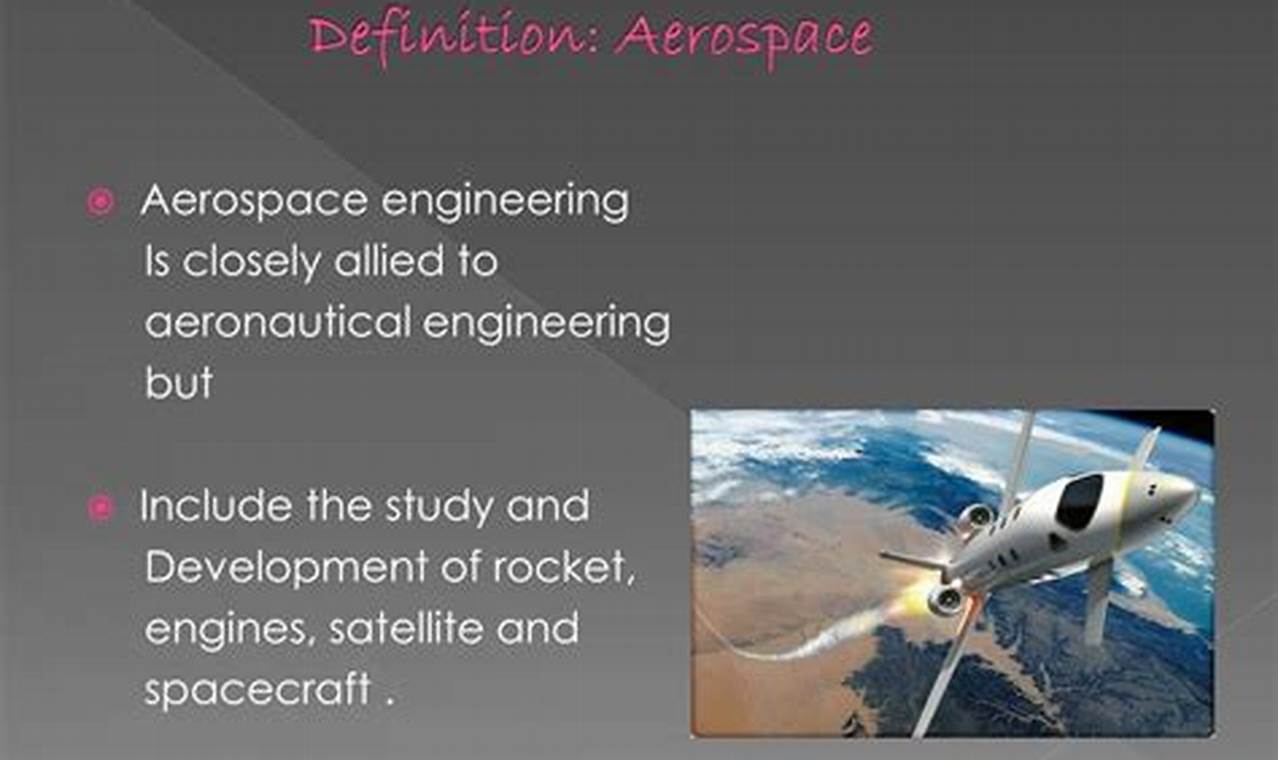 Definition: Aerospace

Aerospace engineering Is closely allied to aeronautical engineering but

Include the study and Development of rocket, engines, satellite and spacecraft .